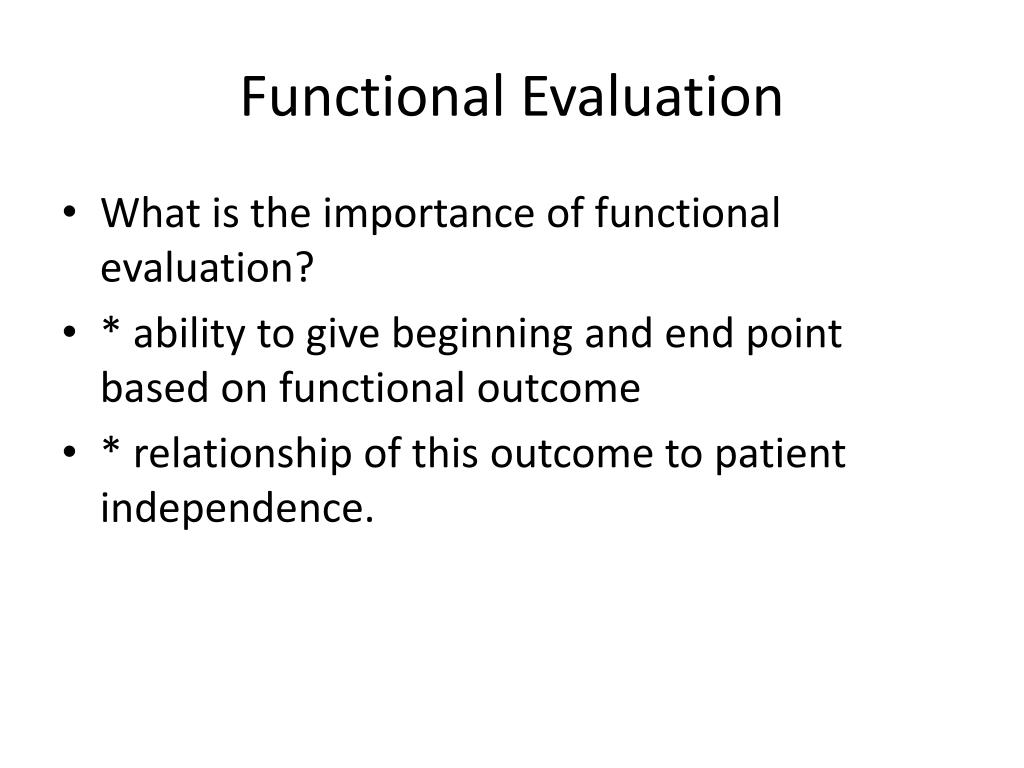 Functional Evaluation

• What is the importance of functional evaluation?
• * ability to give beginning and end point based on functional outcome
• * relationship of this outcome to patient independence.